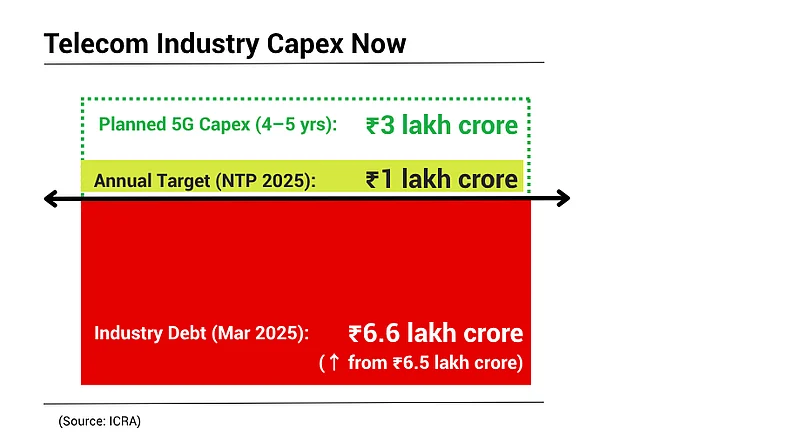 Telecom Industry Capex Now

Planned 5G Capex (4–5 yrs): ₹3 lakh crore

Annual Target (NTP 2025): ₹1 lakh crore

Industry Debt (Mar 2025): ₹6.6 lakh crore
(↑ from ₹6.5 lakh crore)

(Source: ICRA)